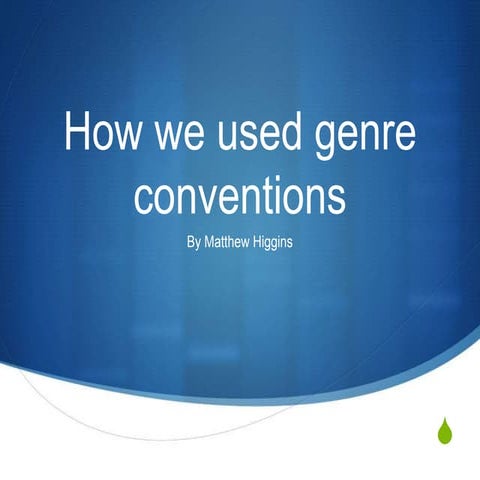 How we used genre conventions

By Matthew Higgins